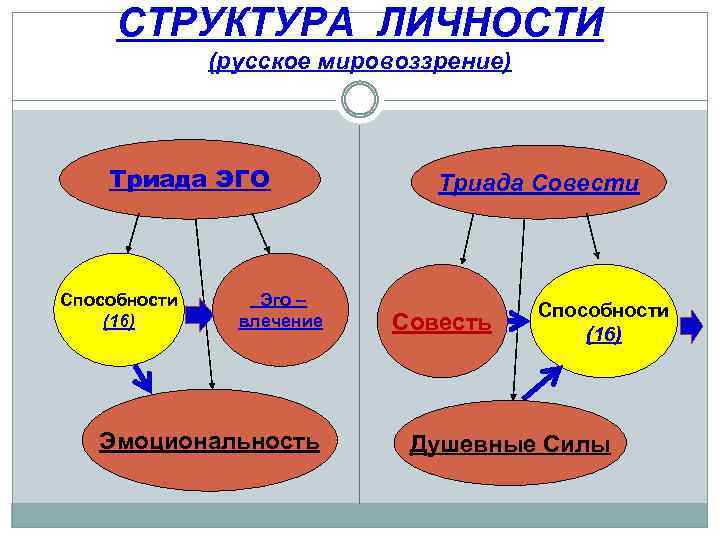 СТРУКТУРА ЛИЧНОСТИ
(русское мировоззрение)

Триада ЭГО

Способности (16)

Эго – влечение

Эмоциональность

Триада Совести

Совесть

Способности (16)

Душевные Силы